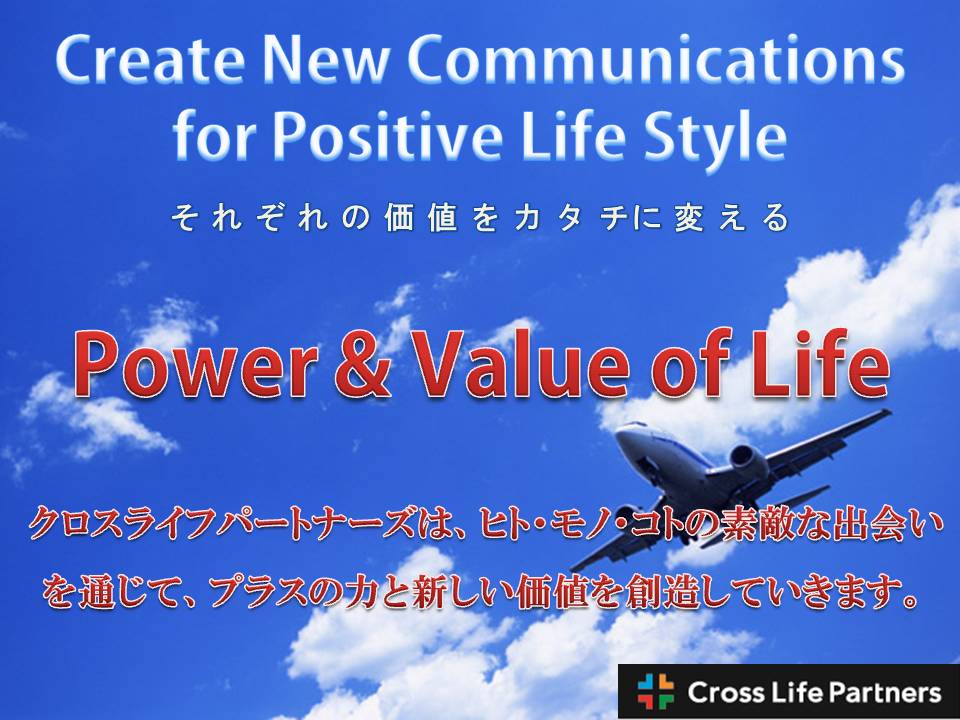 Create New Communications for Positive Life Style

それぞれの価値をカタチに変える

Power & Value of Life

クロスライフパートナーズは、ヒト・モノ・コトの素敵な出会いを通じて、プラスの力と新しい価値を創造していきます。

Cross Life Partners